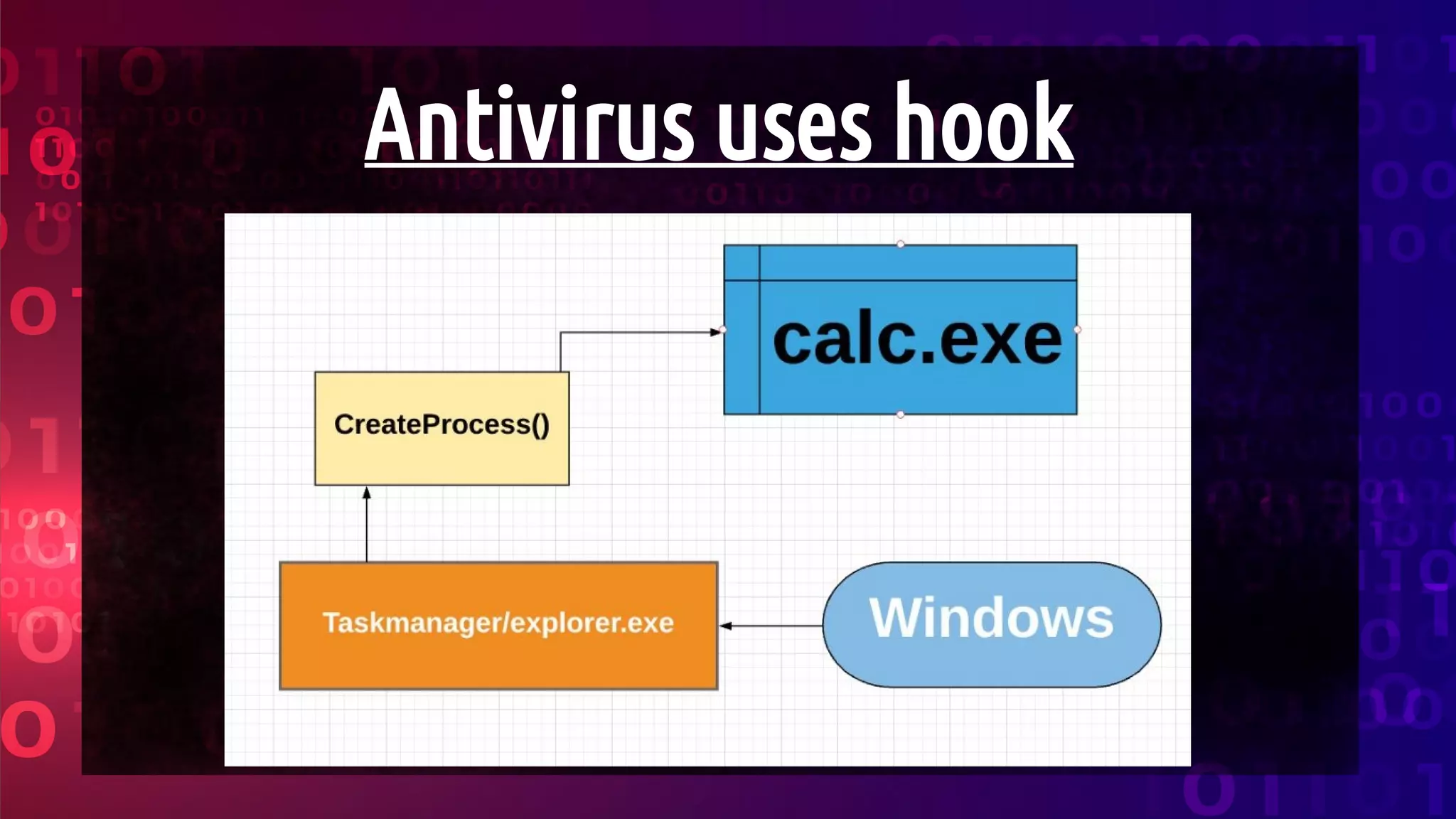 Antivirus uses hook

calc.exe

CreateProcess()

Taskmanager/explorer.exe

Windows